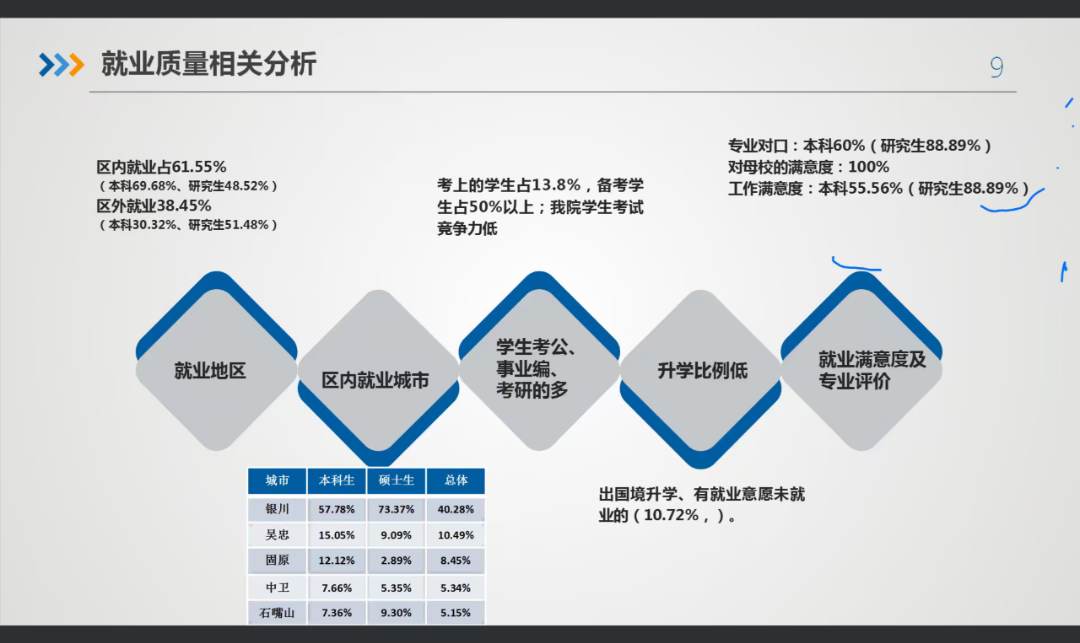 就业质量相关分析

9

区内就业占61.55%
（本科69.68%、研究生48.52%）
区外就业38.45%
（本科30.32%、研究生51.48%）

考上的学生占13.8%，备考学生占50%以上；我院学生考试竞争力低

专业对口：本科60%（研究生88.89%）
对母校的满意度：100%
工作满意度：本科55.56%（研究生88.89%）

就业地区

区内就业城市

学生考公、事业编、考研的多

升学比例低

就业满意度及专业评价

| 城市 | 本科生 | 硕士生 | 总体 |
|---|---|---|---|
| 银川 | 57.78% | 73.37% | 40.28% |
| 吴忠 | 15.05% | 9.09% | 10.49% |
| 固原 | 12.12% | 2.89% | 8.45% |
| 中卫 | 7.66% | 5.35% | 5.34% |
| 石嘴山 | 7.36% | 9.30% | 5.15% |

出国境升学、有就业意愿未就业的（10.72%，）。